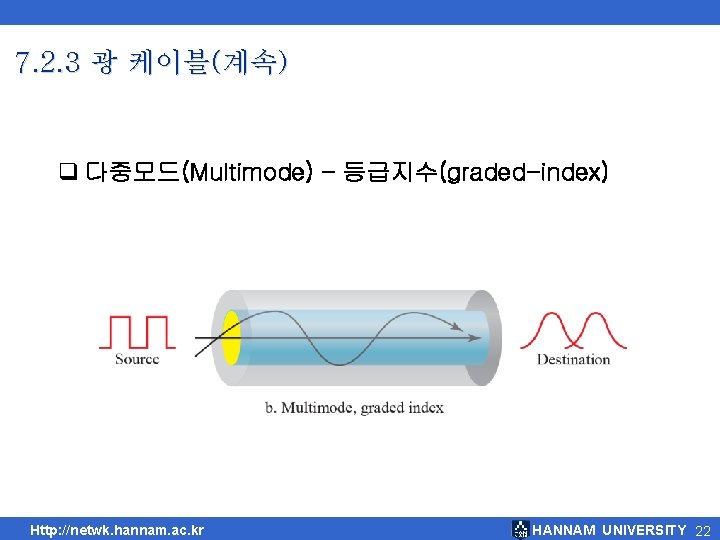 7.2.3 광 케이블(계속)

❑ 다중모드(Multimode) – 등급지수(graded-index)

Source

Destination

b. Multimode, graded index

Http://netwk.hannam.ac.kr

HANNAM UNIVERSITY 22